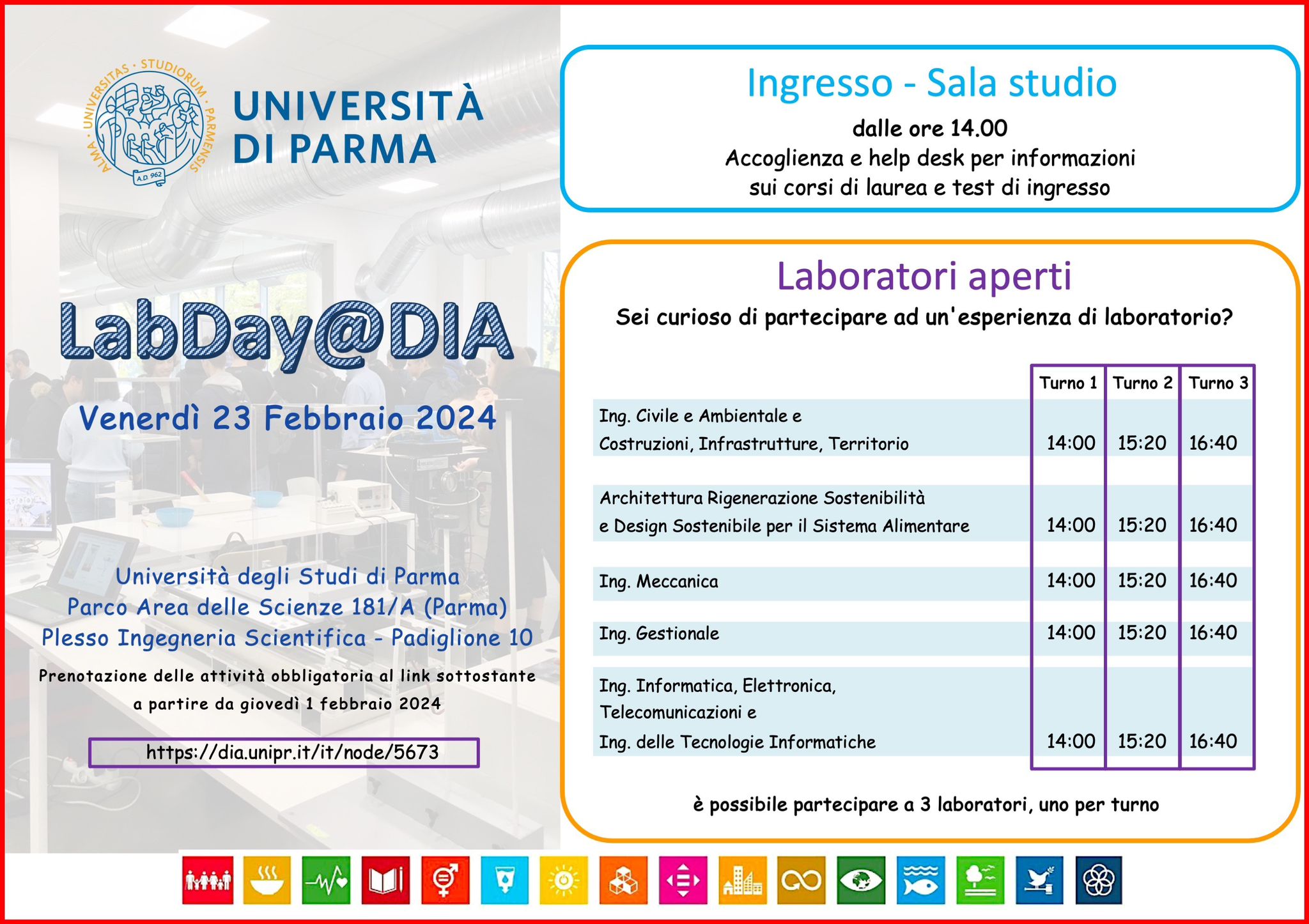 ALMA · UNIVERSITAS · STUDIORUM · PARMENSIS
A.D. 962

UNIVERSITÀ DI PARMA

LabDay@DIA

Venerdì 23 Febbraio 2024

Università degli Studi di Parma
Parco Area delle Scienze 181/A (Parma)
Plesso Ingegneria Scientifica - Padiglione 10

Prenotazione delle attività obbligatoria al link sottostante a partire da giovedì 1 febbraio 2024

https://dia.unipr.it/it/node/5673

Ingresso - Sala studio

dalle ore 14.00
Accoglienza e help desk per informazioni sui corsi di laurea e test di ingresso

Laboratori aperti

Sei curioso di partecipare ad un'esperienza di laboratorio?

| | Turno 1 | Turno 2 | Turno 3 |
|---|---|---|---|
| Ing. Civile e Ambientale e Costruzioni, Infrastrutture, Territorio | 14:00 | 15:20 | 16:40 |
| Architettura Rigenerazione Sostenibilità e Design Sostenibile per il Sistema Alimentare | 14:00 | 15:20 | 16:40 |
| Ing. Meccanica | 14:00 | 15:20 | 16:40 |
| Ing. Gestionale | 14:00 | 15:20 | 16:40 |
| Ing. Informatica, Elettronica, Telecomunicazioni e Ing. delle Tecnologie Informatiche | 14:00 | 15:20 | 16:40 |

è possibile partecipare a 3 laboratori, uno per turno